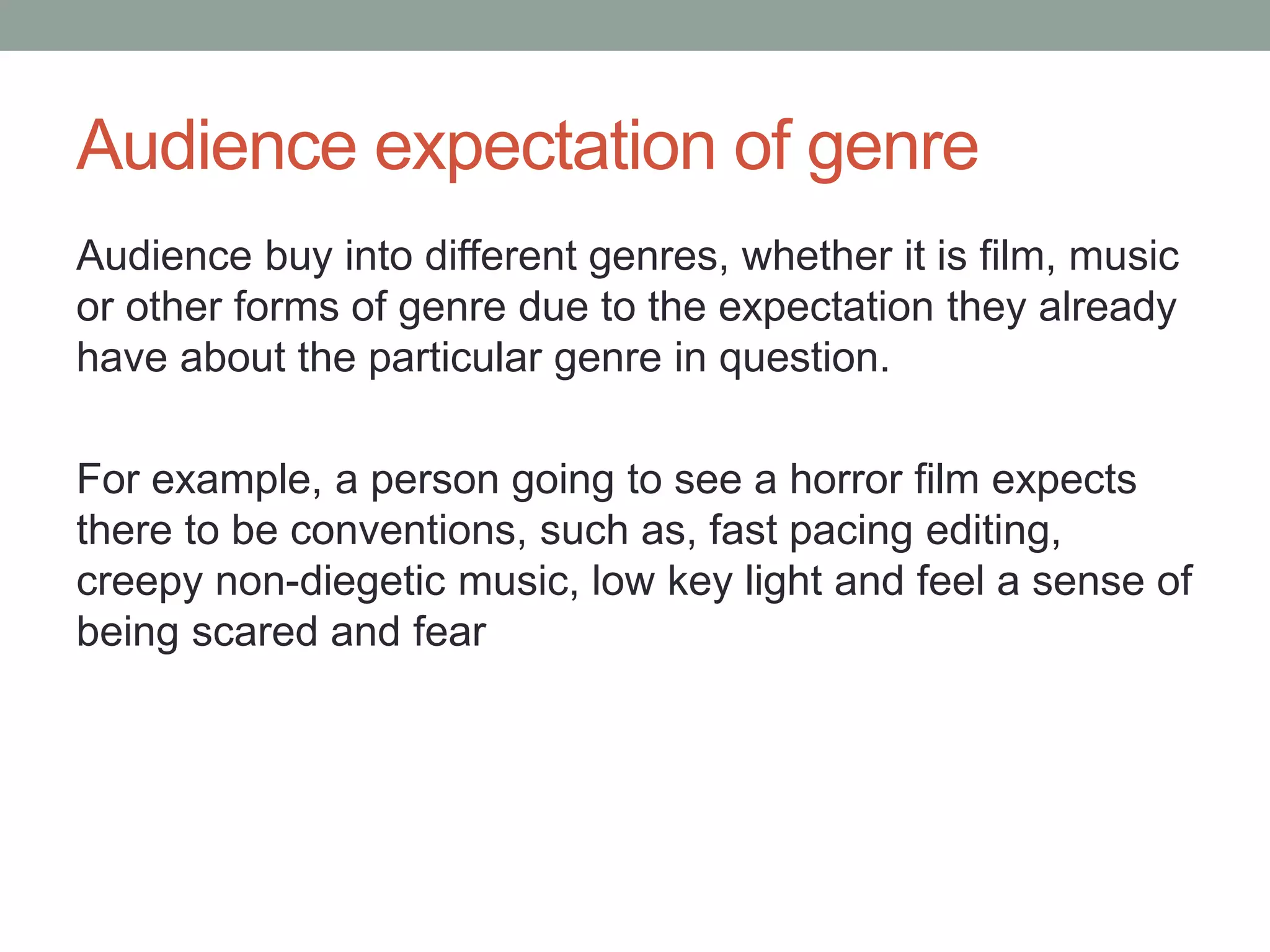 Audience expectation of genre

Audience buy into different genres, whether it is film, music or other forms of genre due to the expectation they already have about the particular genre in question.

For example, a person going to see a horror film expects there to be conventions, such as, fast pacing editing, creepy non-diegetic music, low key light and feel a sense of being scared and fear